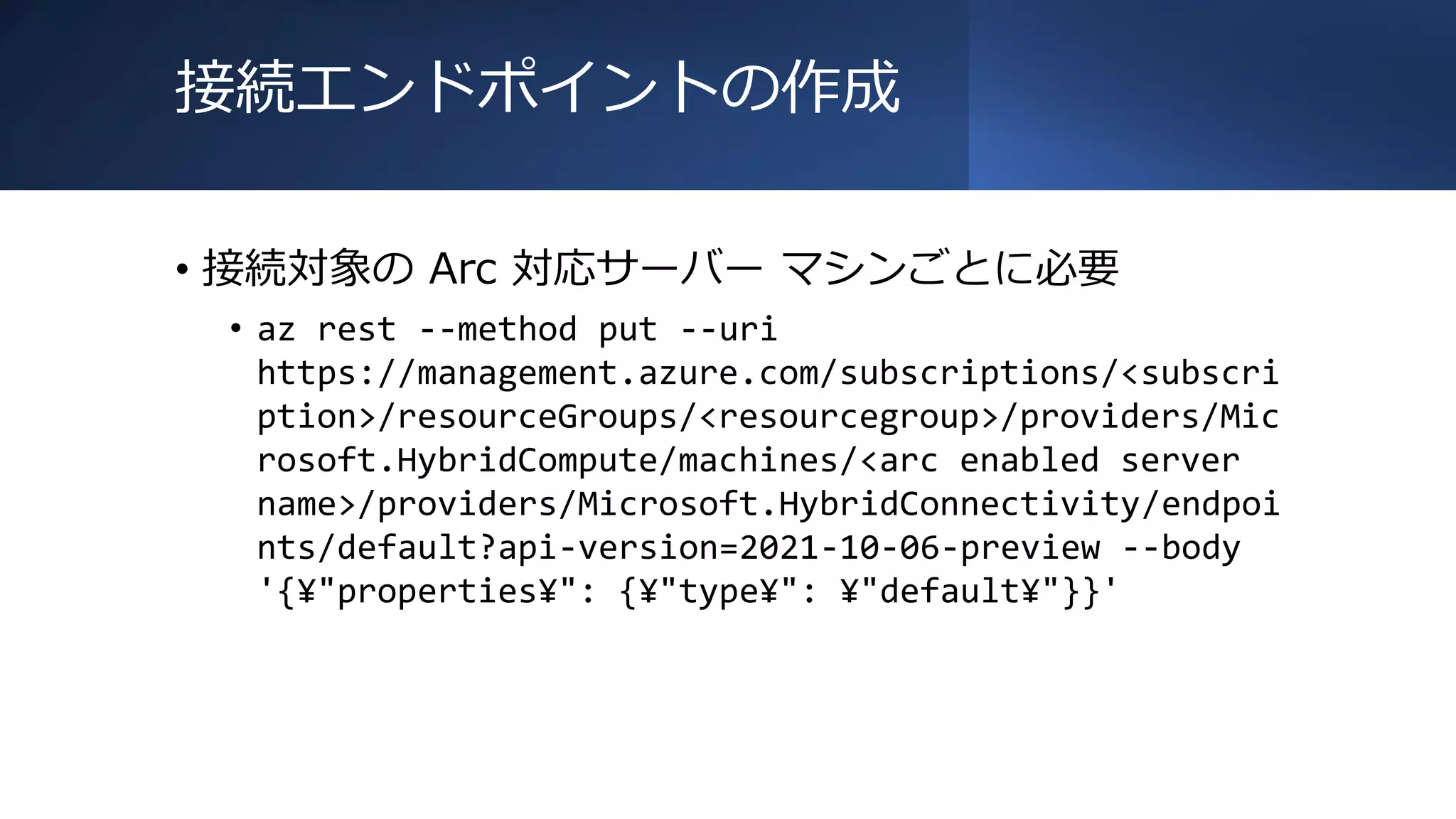 接続エンドポイントの作成

• 接続対象の Arc 対応サーバー マシンごとに必要

• az rest --method put --uri https://management.azure.com/subscriptions/<subscription>/resourceGroups/<resourcegroup>/providers/Microsoft.HybridCompute/machines/<arc enabled server name>/providers/Microsoft.HybridConnectivity/endpoints/default?api-version=2021-10-06-preview --body '{¥"properties¥": {¥"type¥": ¥"default¥"}}'